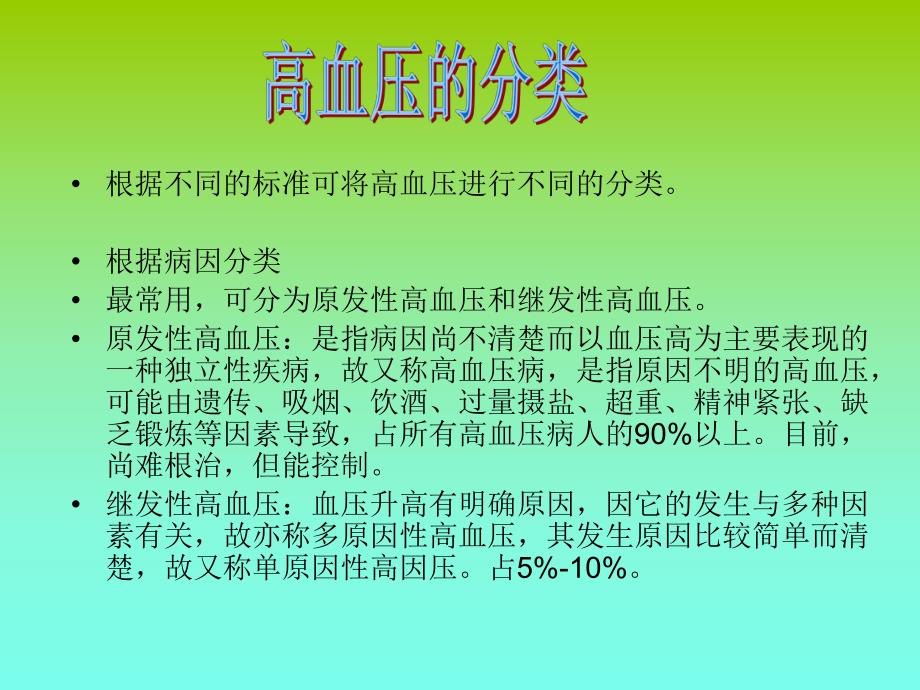 高血压的分类

• 根据不同的标准可将高血压进行不同的分类。

• 根据病因分类
• 最常用，可分为原发性高血压和继发性高血压。
• 原发性高血压：是指病因尚不清楚而以血压高为主要表现的一种独立性疾病，故又称高血压病，是指原因不明的高血压，可能由遗传、吸烟、饮酒、过量摄盐、超重、精神紧张、缺乏锻炼等因素导致，占所有高血压病人的90%以上。目前，尚难根治，但能控制。
• 继发性高血压：血压升高有明确原因，因它的发生与多种因素有关，故亦称多原因性高血压，其发生原因比较简单而清楚，故又称单原因性高因压。占5%-10%。